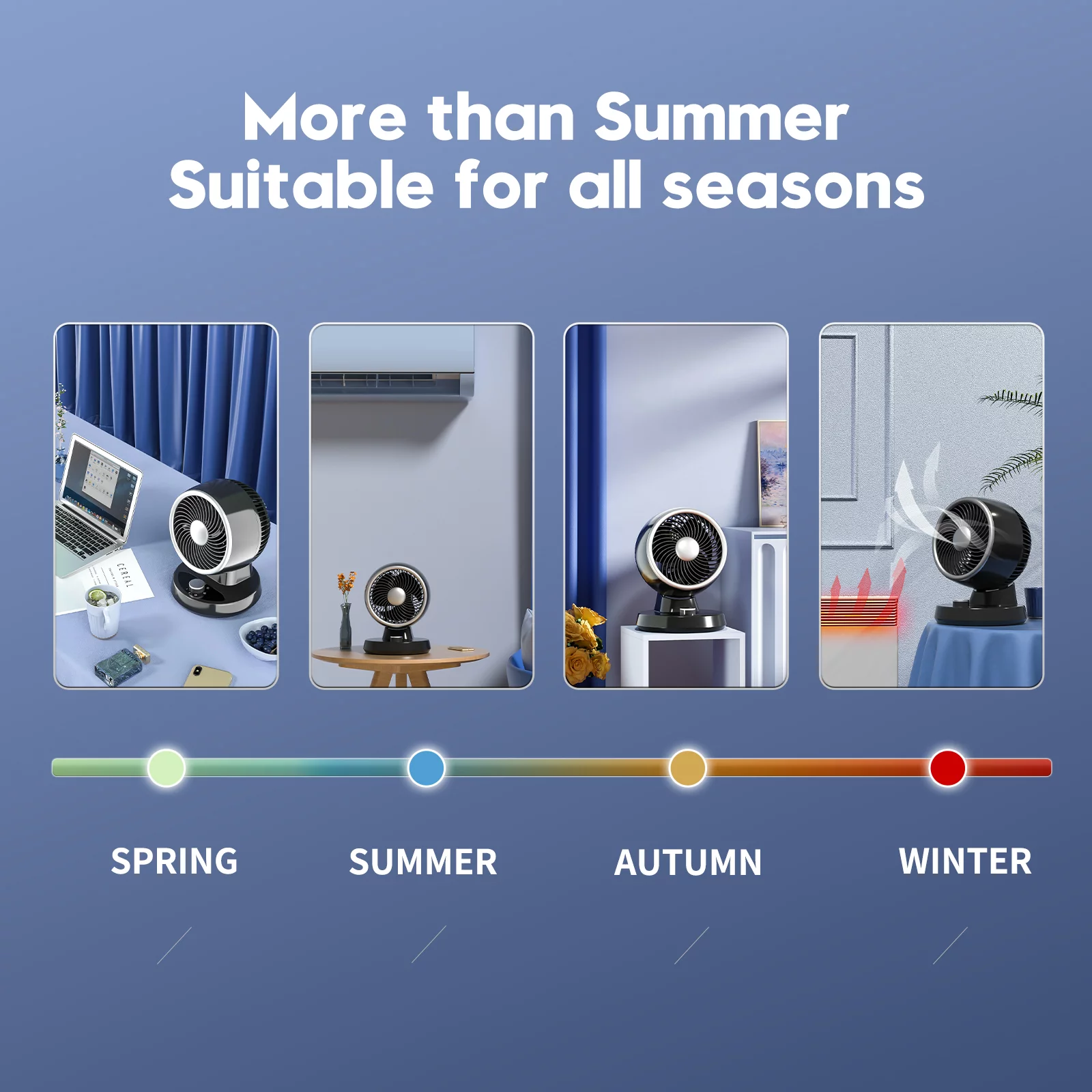 More than Summer
Suitable for all seasons

CEREAL

SPRING SUMMER AUTUMN WINTER